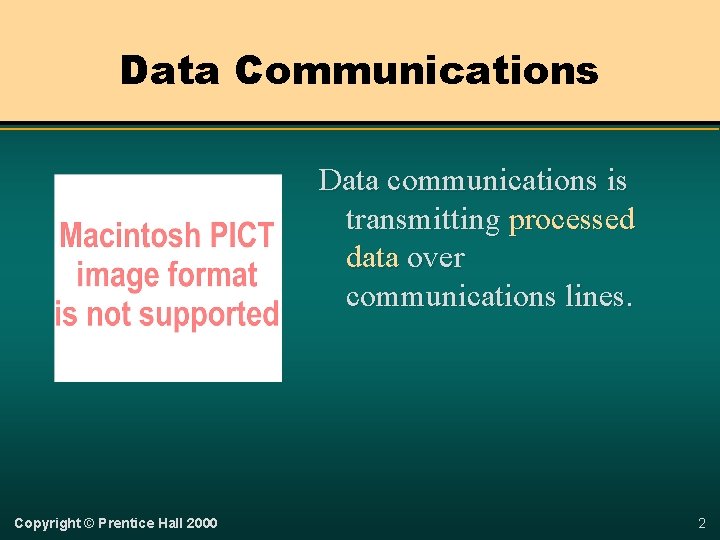 Data Communications

Macintosh PICT image format is not supported

Data communications is transmitting processed data over communications lines.

Copyright © Prentice Hall 2000

2